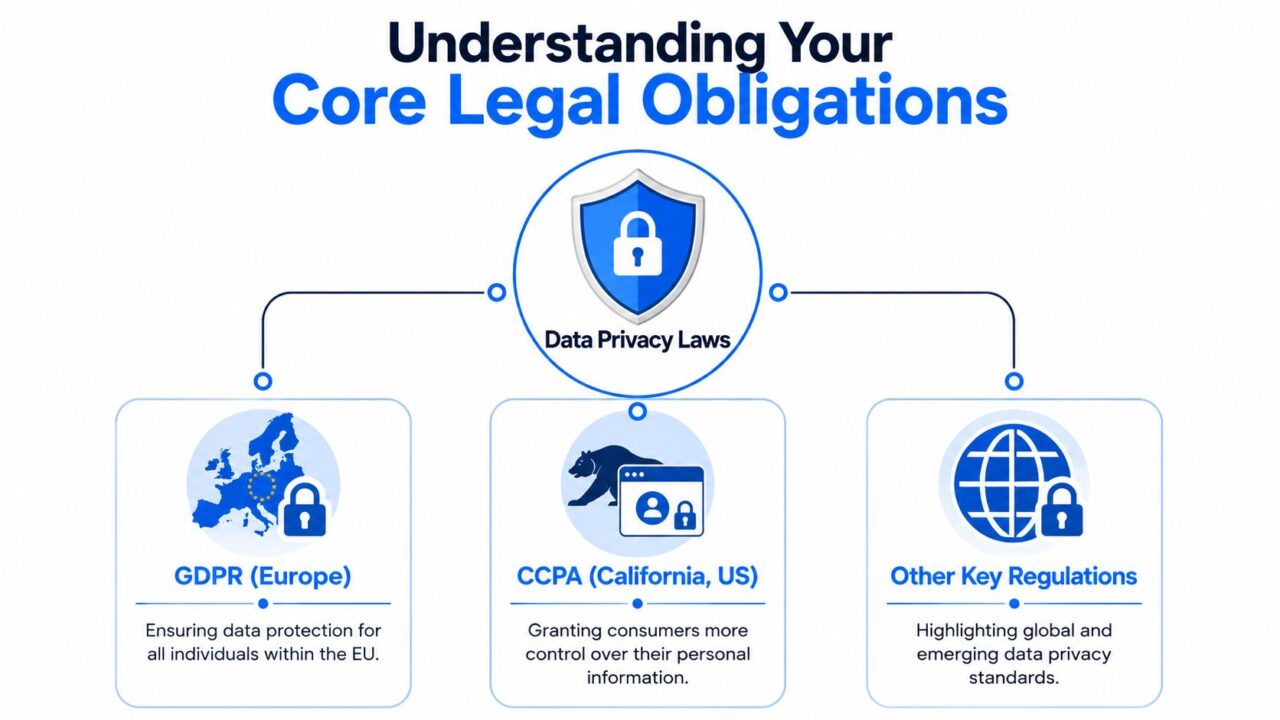 Understanding Your
Core Legal Obligations

Data Privacy Laws

GDPR (Europe)

Ensuring data protection for all individuals within the EU.

CCPA (California, US)

Granting consumers more control over their personal information.

Other Key Regulations

Highlighting global and emerging data privacy standards.